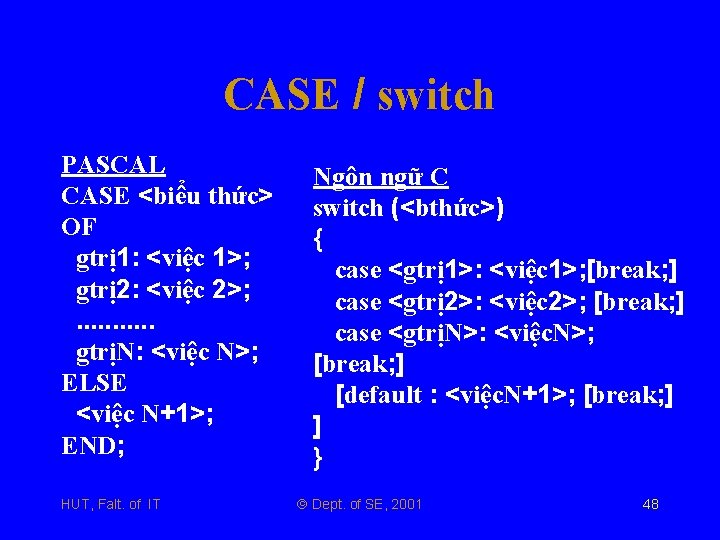 CASE / switch

PASCAL
CASE <biểu thức>
OF
gtrị1: <việc 1>;
gtrị2: <việc 2>;
...........
gtrịN: <việc N>;
ELSE
<việc N+1>;
END;

Ngôn ngữ C
switch (<bthức>)
{
case <gtrị1>: <việc1>;[break;]
case <gtrị2>: <việc2>; [break;]
case <gtrịN>: <việcN>; [break;]
[default : <việcN+1>; [break;]
]
}

HUT, Falt. of IT

© Dept. of SE, 2001

48